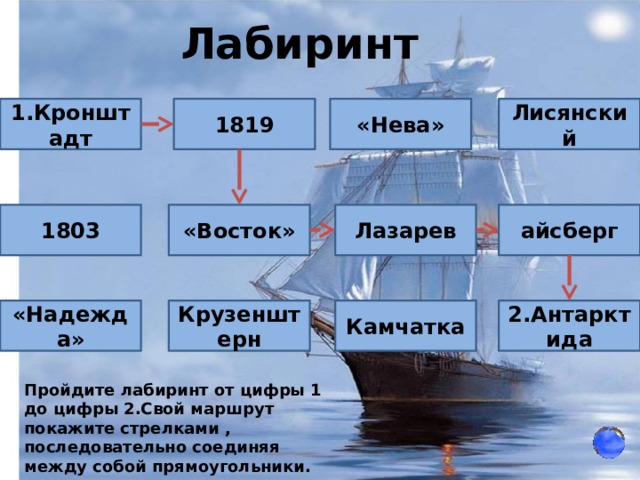 Лабиринт

1.Кронштадт

1819

«Нева»

Лисянский

1803

«Восток»

Лазарев

айсберг

«Надежда»

Крузенштерн

Камчатка

2.Антарктида

Пройдите лабиринт от цифры 1 до цифры 2.Свой маршрут покажите стрелками , последовательно соединяя между собой прямоугольники.